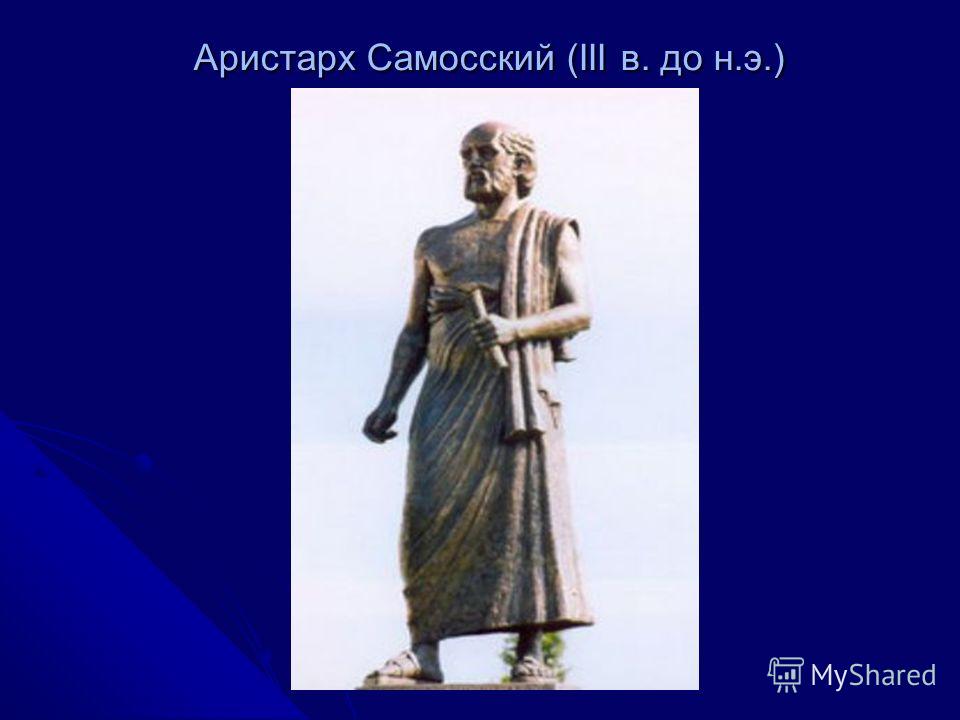 Аристарх Самосский (III в. до н.э.)

MyShared